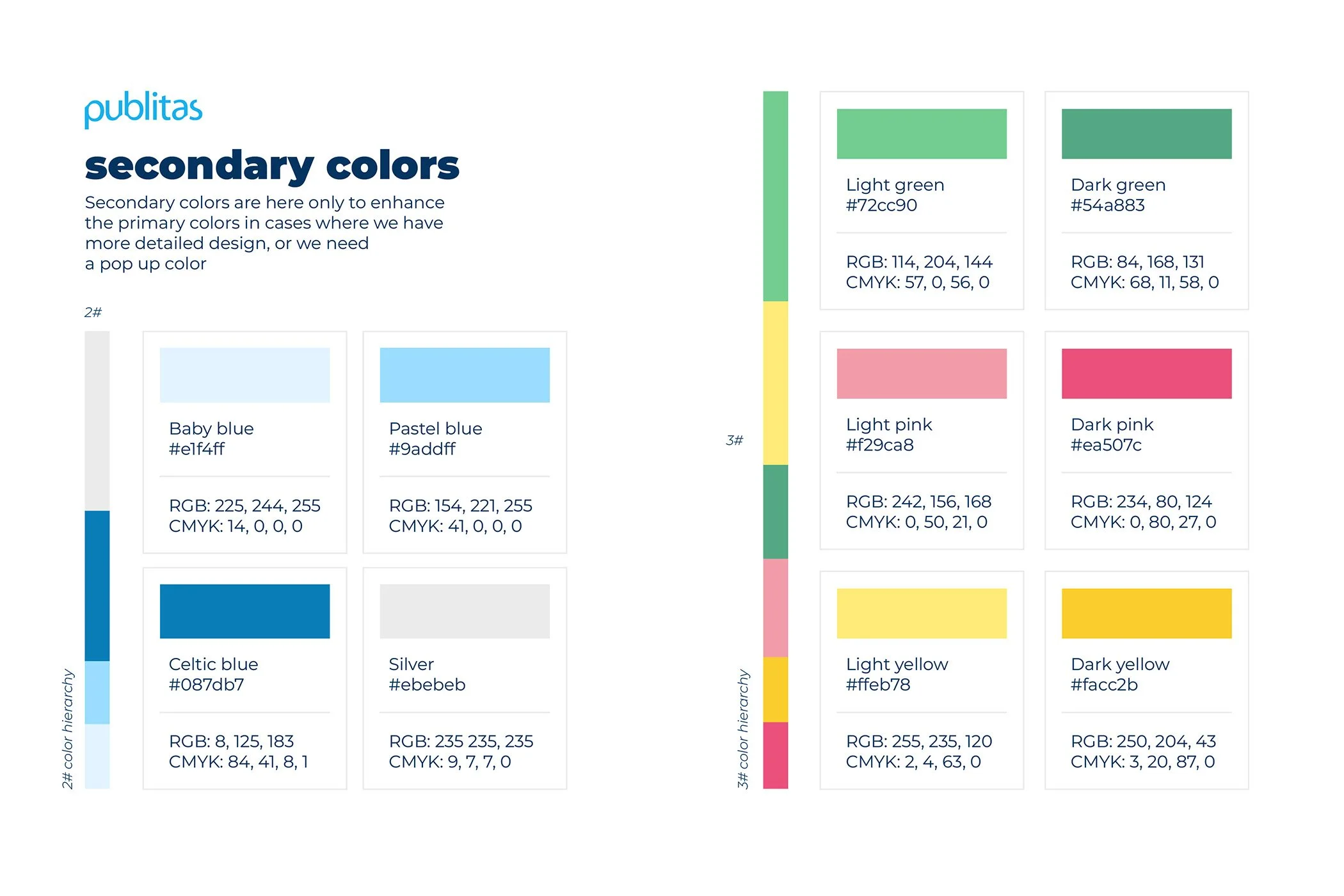 publitas

secondary colors

Secondary colors are here only to enhance the primary colors in cases where we have more detailed design, or we need a pop up color

2#

2# color hierarchy

Baby blue
#e1f4ff

RGB: 225, 244, 255
CMYK: 14, 0, 0, 0

Pastel blue
#9addff

RGB: 154, 221, 255
CMYK: 41, 0, 0, 0

Celtic blue
#087db7

RGB: 8, 125, 183
CMYK: 84, 41, 8, 1

Silver
#ebebeb

RGB: 235 235, 235
CMYK: 9, 7, 7, 0

3#

3# color hierarchy

Light green
#72cc90

RGB: 114, 204, 144
CMYK: 57, 0, 56, 0

Dark green
#54a883

RGB: 84, 168, 131
CMYK: 68, 11, 58, 0

Light pink
#f29ca8

RGB: 242, 156, 168
CMYK: 0, 50, 21, 0

Dark pink
#ea507c

RGB: 234, 80, 124
CMYK: 0, 80, 27, 0

Light yellow
#ffeb78

RGB: 255, 235, 120
CMYK: 2, 4, 63, 0

Dark yellow
#facc2b

RGB: 250, 204, 43
CMYK: 3, 20, 87, 0